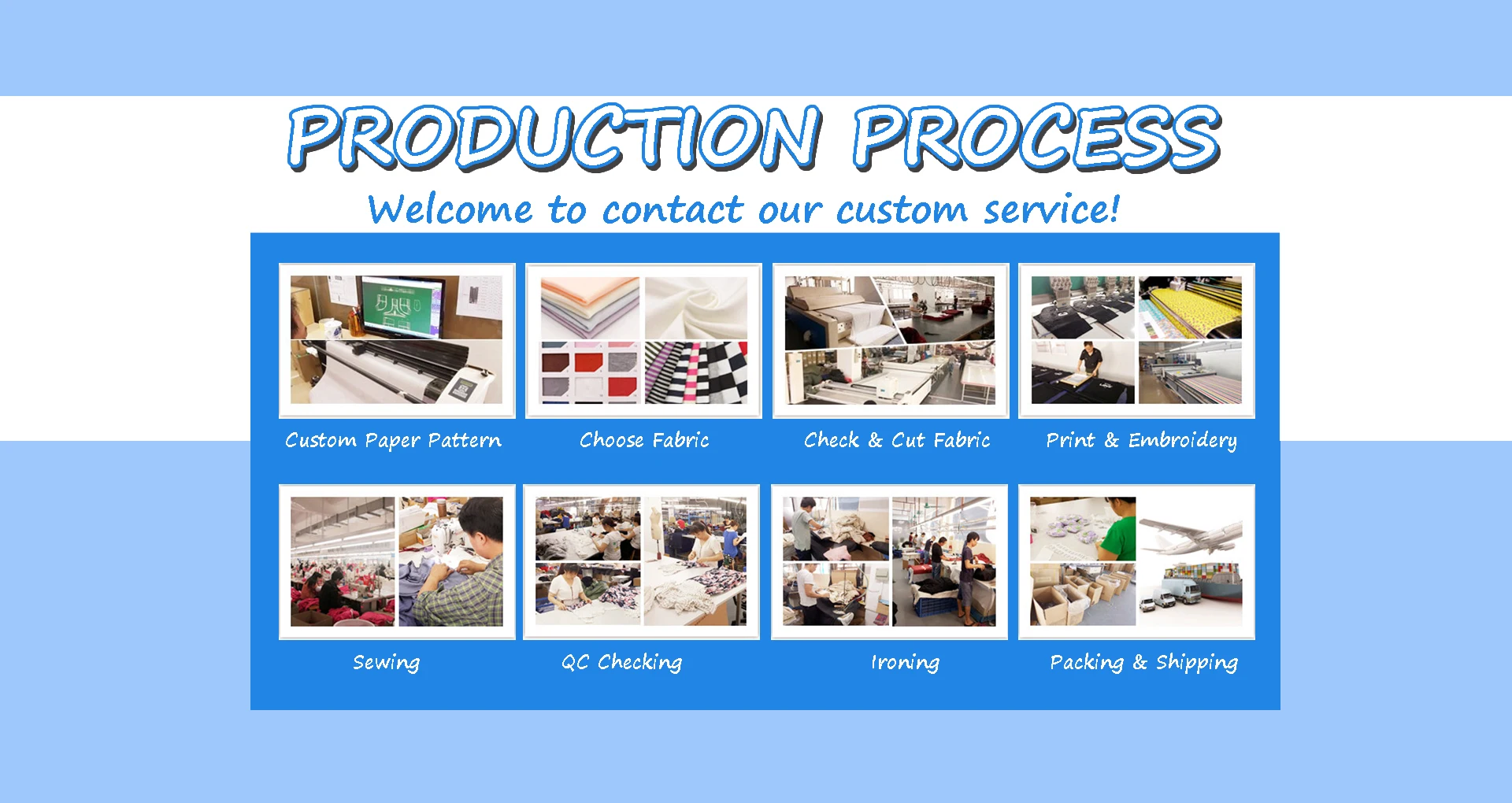 PRODUCTION PROCESS

Welcome to contact our custom service!

Custom Paper Pattern

Choose Fabric

Check & Cut Fabric

Print & Embroidery

Sewing

QC Checking

Ironing

Packing & Shipping